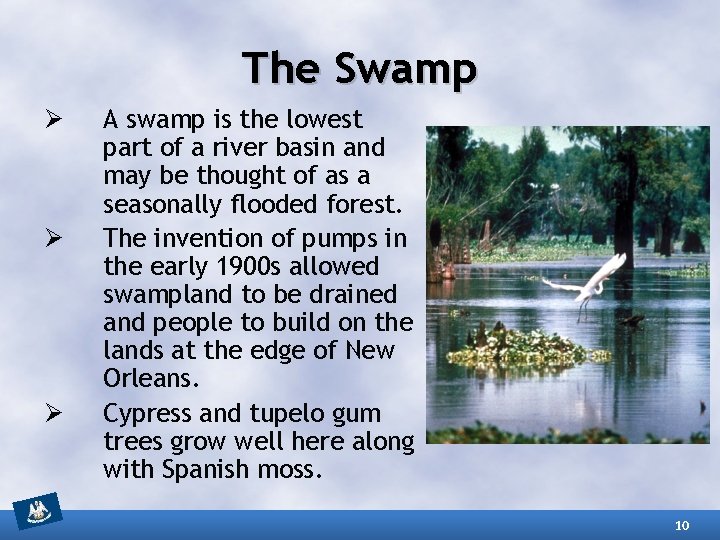 The Swamp

➢ A swamp is the lowest part of a river basin and may be thought of as a seasonally flooded forest.

➢ The invention of pumps in the early 1900s allowed swampland to be drained and people to build on the lands at the edge of New Orleans.

➢ Cypress and tupelo gum trees grow well here along with Spanish moss.

10